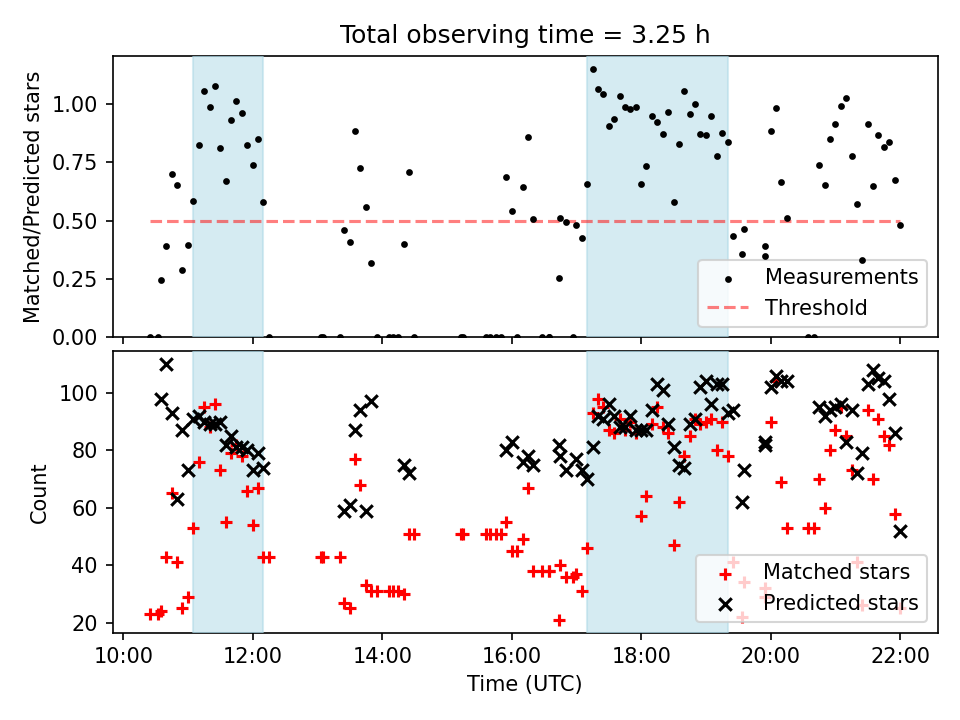 Total observing time = 3.25 h

Matched/Predicted stars

1.00
0.75
0.50
0.25
0.00

Measurements
Threshold

Count

100
80
60
40
20

Matched stars
Predicted stars

10:00
12:00
14:00
16:00
18:00
20:00
22:00

Time (UTC)